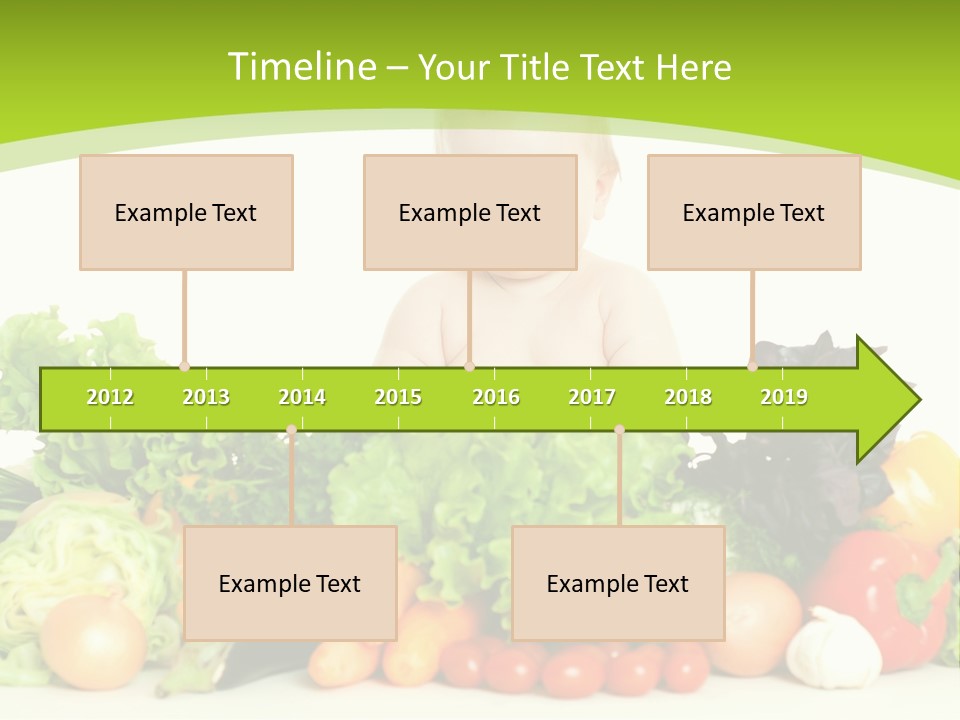 Timeline – Your Title Text Here

Example Text

Example Text

Example Text

2012 2013 2014 2015 2016 2017 2018 2019

Example Text

Example Text